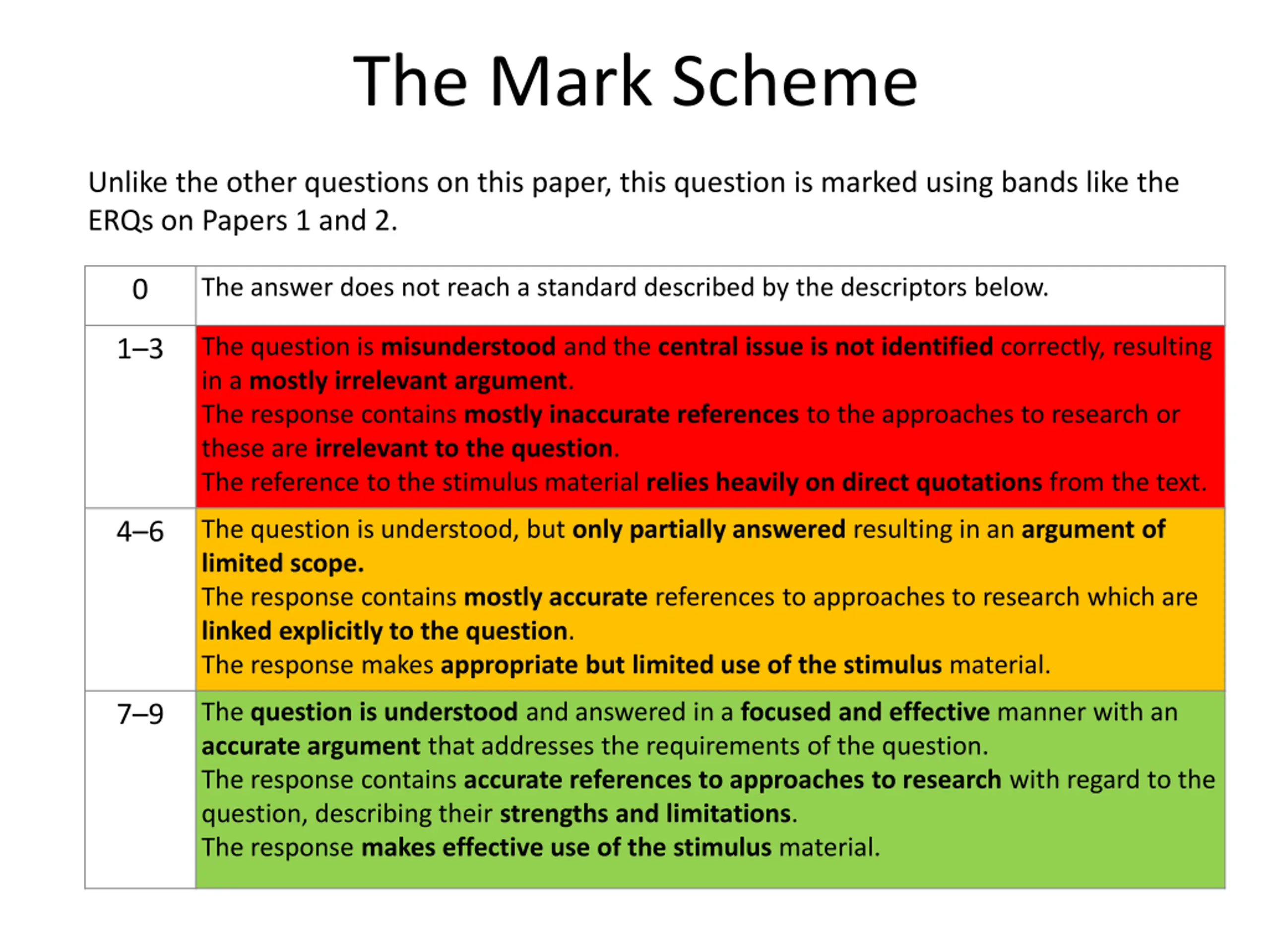 The Mark Scheme

Unlike the other questions on this paper, this question is marked using bands like the ERQs on Papers 1 and 2.

| 0 | The answer does not reach a standard described by the descriptors below. |
|---|---|
| 1–3 | The question is misunderstood and the central issue is not identified correctly, resulting in a mostly irrelevant argument. The response contains mostly inaccurate references to the approaches to research or these are irrelevant to the question. The reference to the stimulus material relies heavily on direct quotations from the text. |
| 4–6 | The question is understood, but only partially answered resulting in an argument of limited scope. The response contains mostly accurate references to approaches to research which are linked explicitly to the question. The response makes appropriate but limited use of the stimulus material. |
| 7–9 | The question is understood and answered in a focused and effective manner with an accurate argument that addresses the requirements of the question. The response contains accurate references to approaches to research with regard to the question, describing their strengths and limitations. The response makes effective use of the stimulus material. |